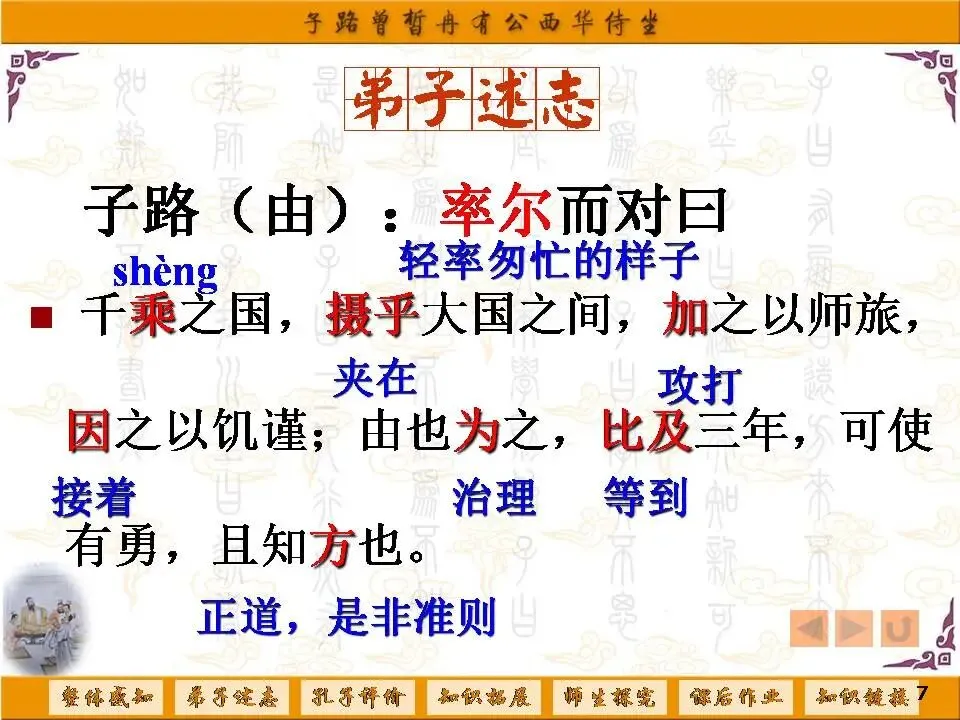 子路曾皙冉有公西华侍坐

弟子述志

子路（由）：率尔而对曰

轻率匆忙的样子

shèng

■ 千乘之国，摄乎大国之间，加之以师旅，

夹在　　攻打

因之以饥谨；由也为之，比及三年，可使

接着　　治理　　等到

有勇，且知方也。

正道，是非准则

整体感知　弟子述志　孔子评价　知识拓展　师生探究　课后作业　知识链接

7